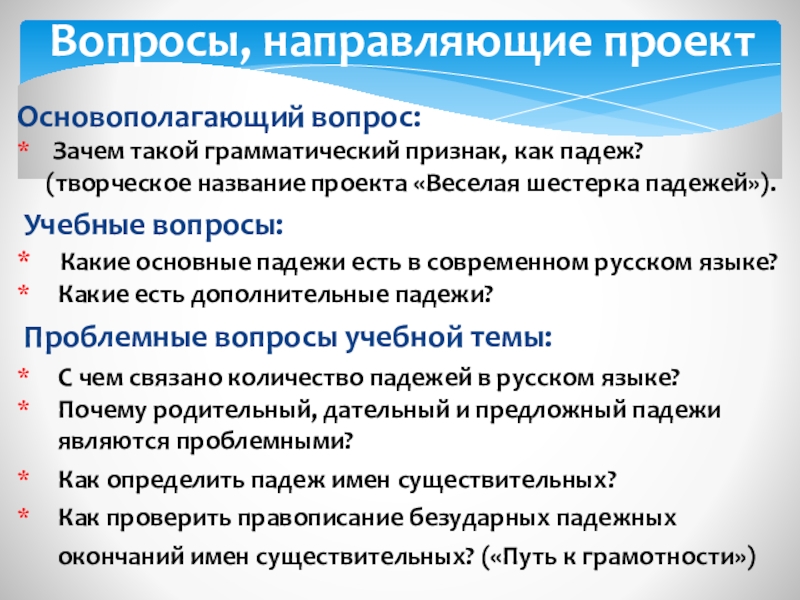 Вопросы, направляющие проект

Основополагающий вопрос:

* Зачем такой грамматический признак, как падеж? (творческое название проекта «Веселая шестерка падежей»).

Учебные вопросы:

* Какие основные падежи есть в современном русском языке?
* Какие есть дополнительные падежи?

Проблемные вопросы учебной темы:

* С чем связано количество падежей в русском языке?
* Почему родительный, дательный и предложный падежи являются проблемными?
* Как определить падеж имен существительных?
* Как проверить правописание безударных падежных окончаний имен существительных? («Путь к грамотности»)